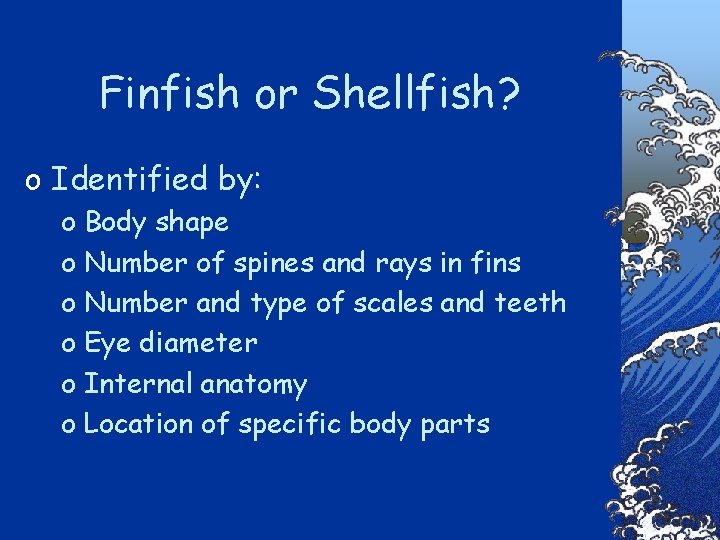 Finfish or Shellfish?

o Identified by:
o Body shape
o Number of spines and rays in fins
o Number and type of scales and teeth
o Eye diameter
o Internal anatomy
o Location of specific body parts